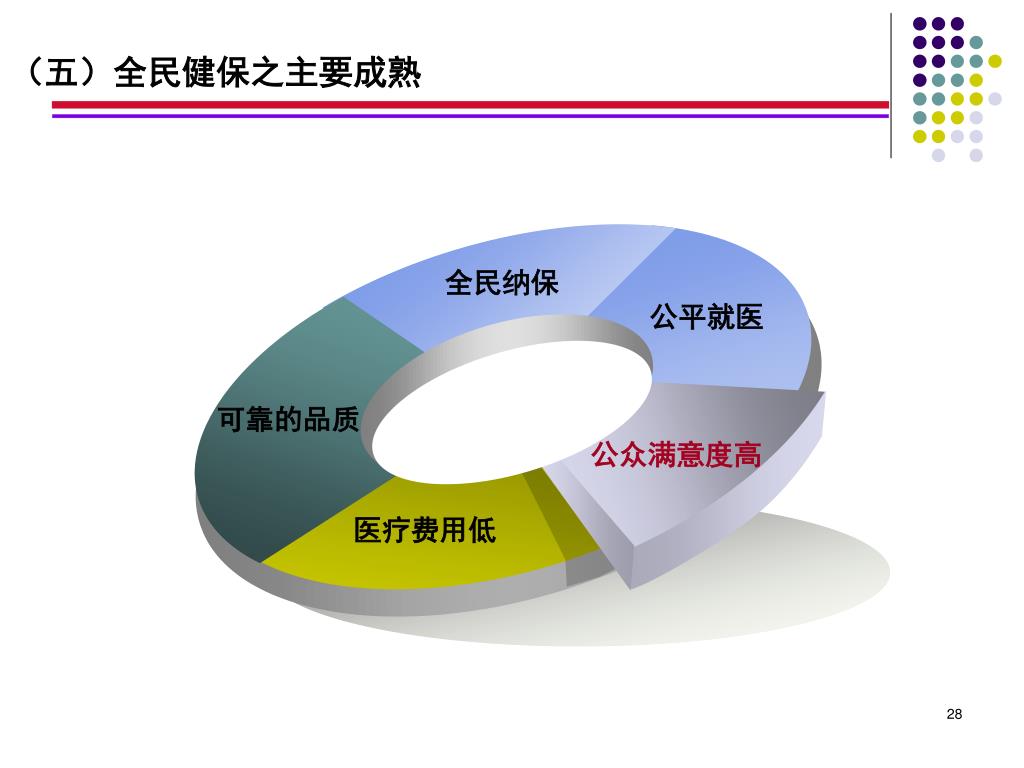 （五）全民健保之主要成熟

全民纳保

公平就医

可靠的品质

公众满意度高

医疗费用低

28